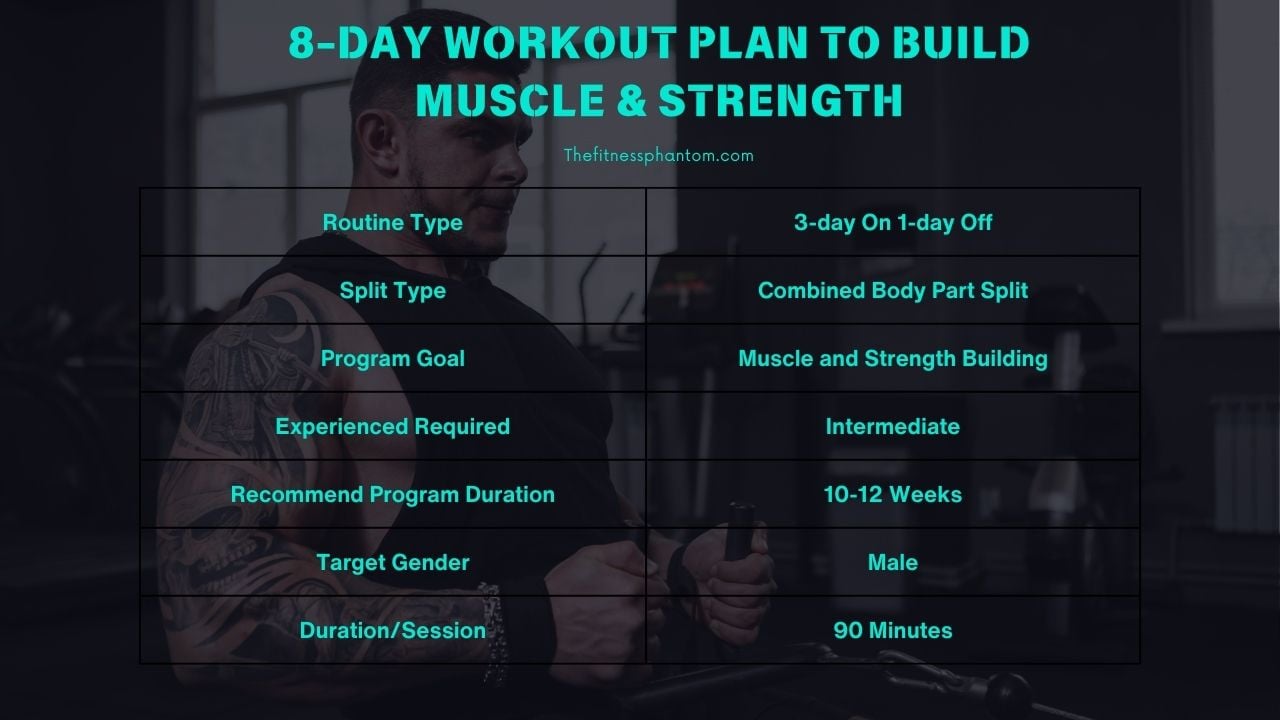 8-DAY WORKOUT PLAN TO BUILD MUSCLE & STRENGTH

Thefitnessphantom.com

| Routine Type | 3-day On 1-day Off |
|---|---|
| Split Type | Combined Body Part Split |
| Program Goal | Muscle and Strength Building |
| Experienced Required | Intermediate |
| Recommend Program Duration | 10-12 Weeks |
| Target Gender | Male |
| Duration/Session | 90 Minutes |